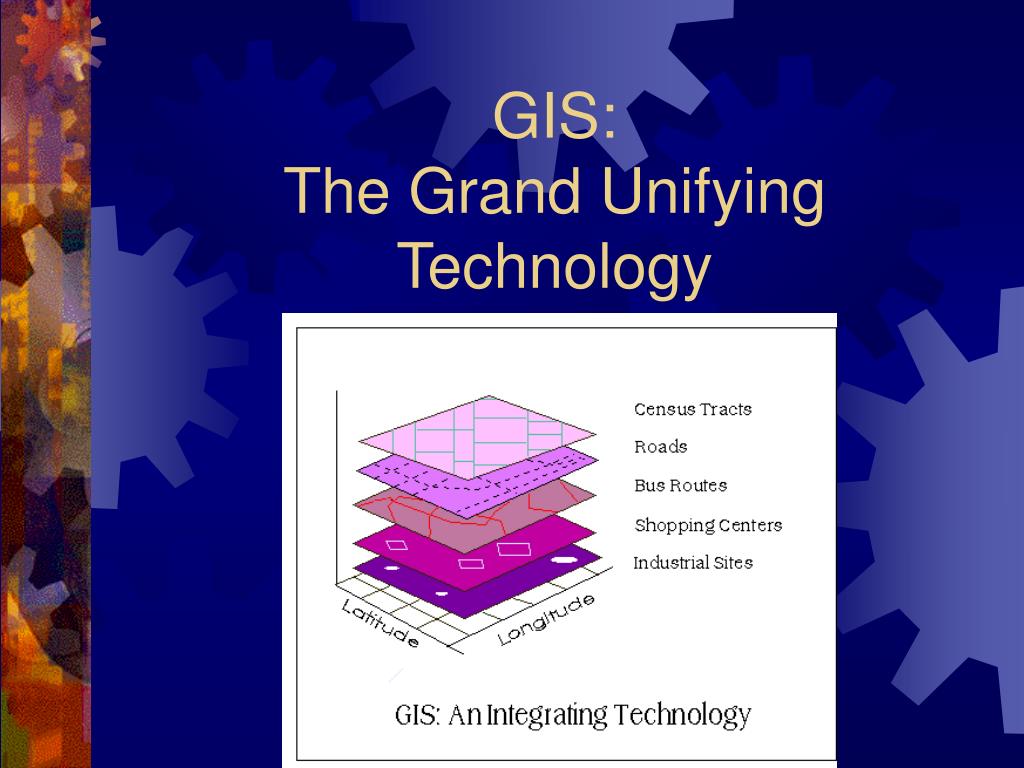 GIS:
The Grand Unifying Technology

Census Tracts
Roads
Bus Routes
Shopping Centers
Industrial Sites
Latitude
Longitude

GIS: An Integrating Technology